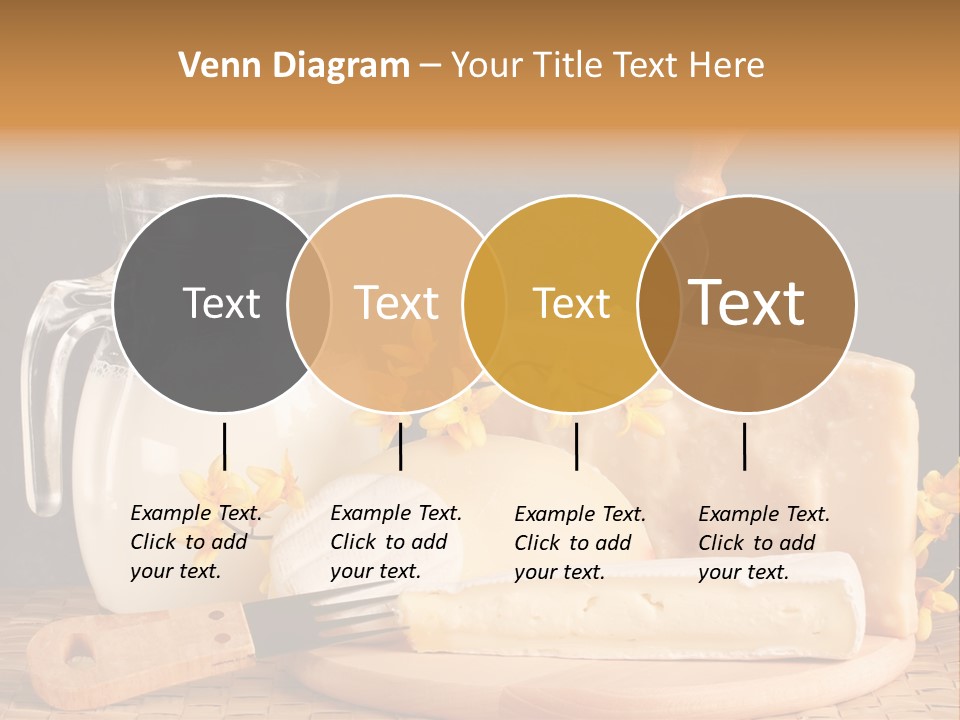 Venn Diagram – Your Title Text Here

Text

Text

Text

Text

Example Text. Click to add your text.

Example Text. Click to add your text.

Example Text. Click to add your text.

Example Text. Click to add your text.